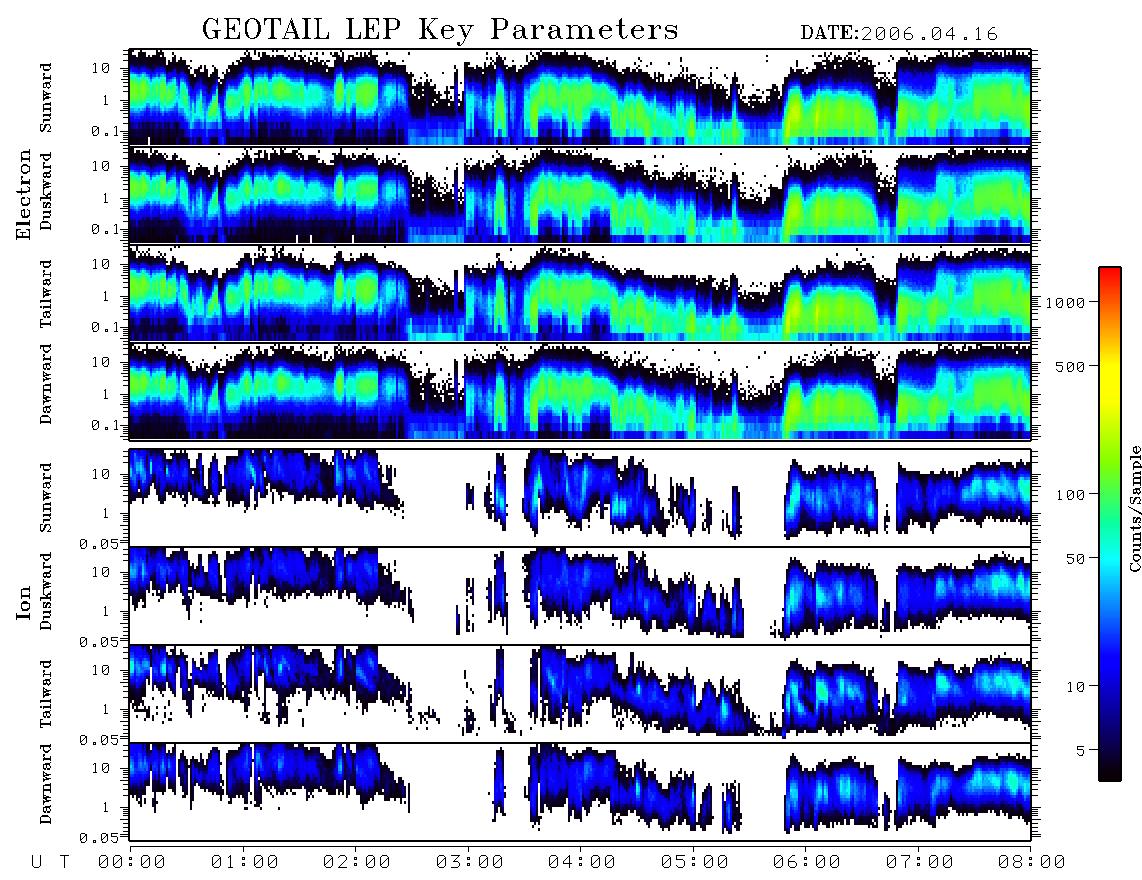 GEOTAIL LEP Key Parameters DATE:2006.04.16

Electron

Sunward
10
1
0.1

Duskward
10
1
0.1

Tailward
10
1
0.1

Dawnward
10
1
0.1

Ion

Sunward
10
1
0.05

Duskward
10
1
0.05

Tailward
10
1
0.05

Dawnward
10
1
0.05

U T 00:00 01:00 02:00 03:00 04:00 05:00 06:00 07:00 08:00

1000
500
100
50
10
5
Counts/Sample